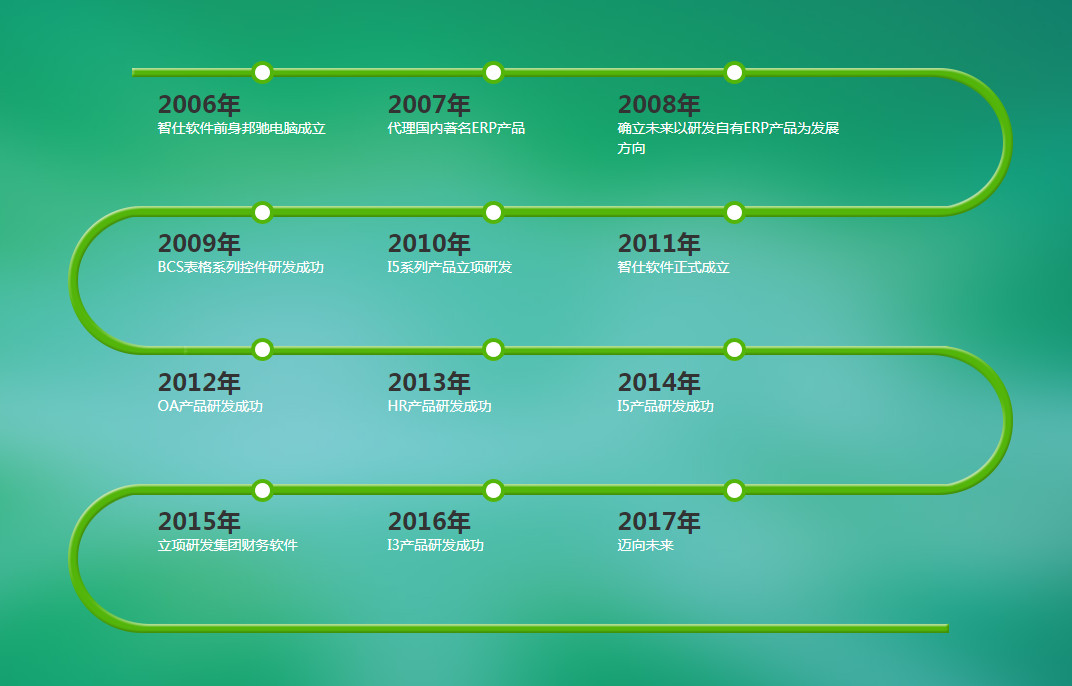 2006年
智仕软件前身邦驰电脑成立

2007年
代理国内著名ERP产品

2008年
确立未来以研发自有ERP产品为发展方向

2009年
BCS表格系列控件研发成功

2010年
I5系列产品立项研发

2011年
智仕软件正式成立

2012年
OA产品研发成功

2013年
HR产品研发成功

2014年
I5产品研发成功

2015年
立项研发集团财务软件

2016年
I3产品研发成功

2017年
迈向未来